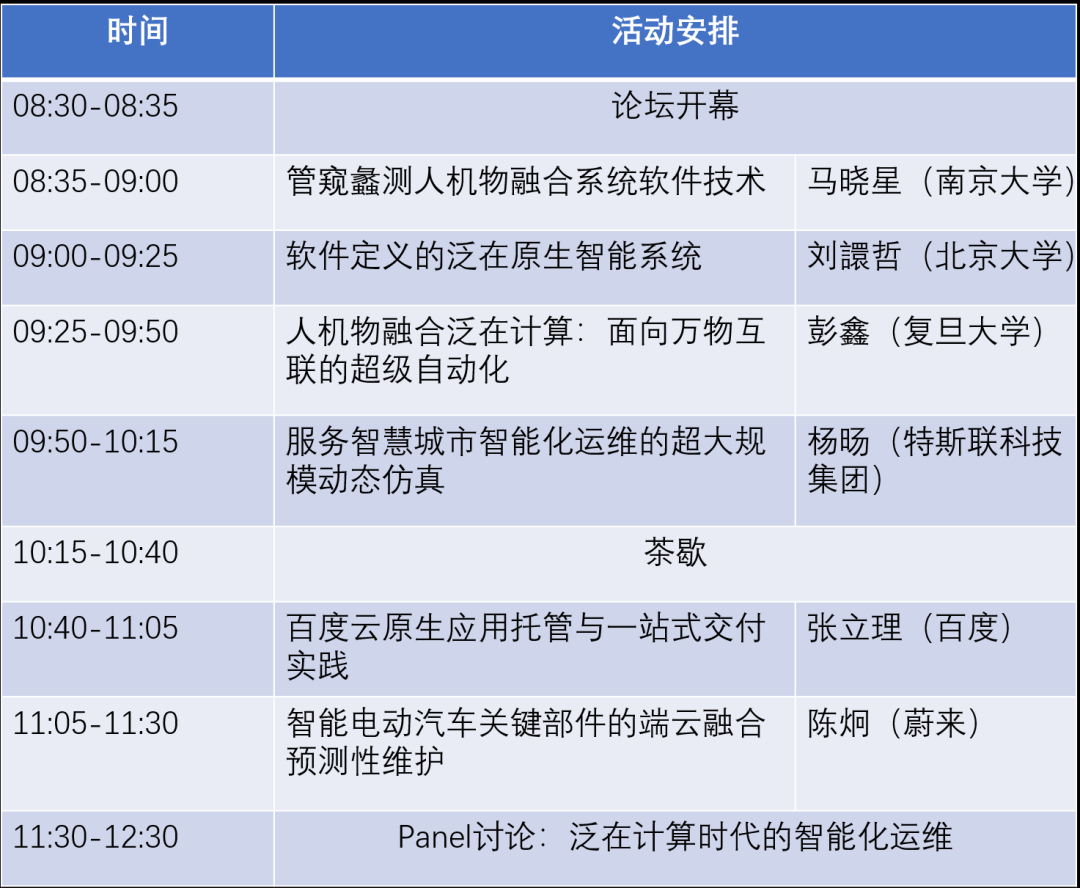 | 时间 | 活动安排 | |
|---|---|---|
| 08:30-08:35 | 论坛开幕 | |
| 08:35-09:00 | 管窥蠡测人机物融合系统软件技术 | 马晓星（南京大学） |
| 09:00-09:25 | 软件定义的泛在原生智能系统 | 刘譞哲（北京大学） |
| 09:25-09:50 | 人机物融合泛在计算：面向万物互联的超级自动化 | 彭鑫（复旦大学） |
| 09:50-10:15 | 服务智慧城市智能化运维的超大规模动态仿真 | 杨旸（特斯联科技集团） |
| 10:15-10:40 | 茶歇 | |
| 10:40-11:05 | 百度云原生应用托管与一站式交付实践 | 张立理（百度） |
| 11:05-11:30 | 智能电动汽车关键部件的端云融合预测性维护 | 陈炯（蔚来） |
| 11:30-12:30 | Panel讨论：泛在计算时代的智能化运维 | |